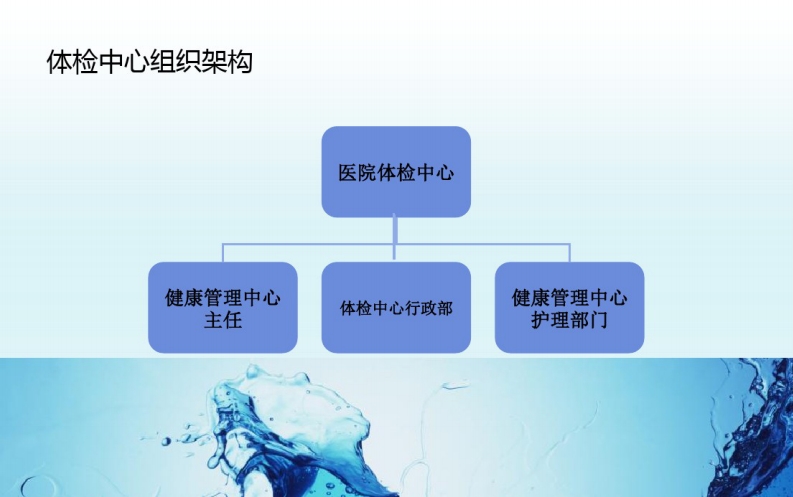 体检中心组织架构

医院体检中心

健康管理中心主任

体检中心行政部

健康管理中心护理部门